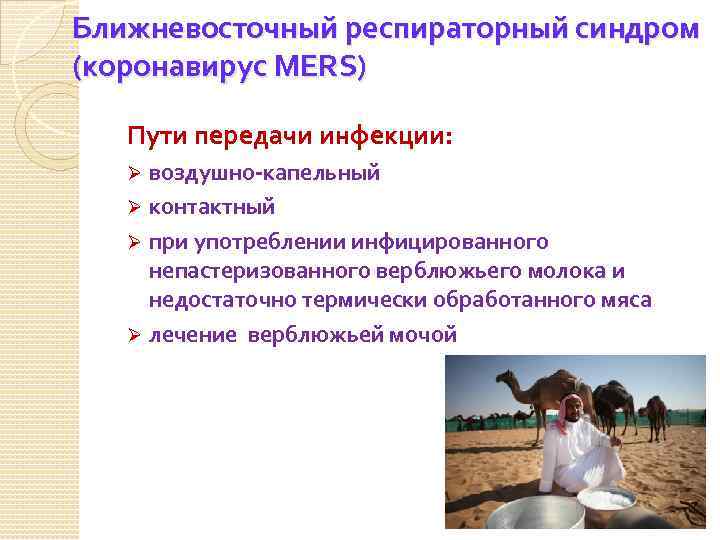 Ближневосточный респираторный синдром (коронавирус MERS)

Пути передачи инфекции:

➢ воздушно-капельный
➢ контактный
➢ при употреблении инфицированного непастеризованного верблюжьего молока и недостаточно термически обработанного мяса
➢ лечение верблюжьей мочой